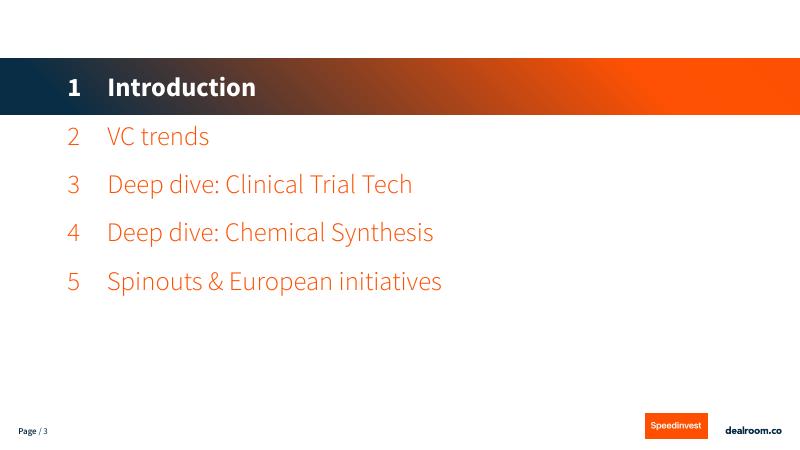 1 Introduction

2 VC trends

3 Deep dive: Clinical Trial Tech

4 Deep dive: Chemical Synthesis

5 Spinouts & European initiatives

Page / 3

Speedinvest

dealroom.co